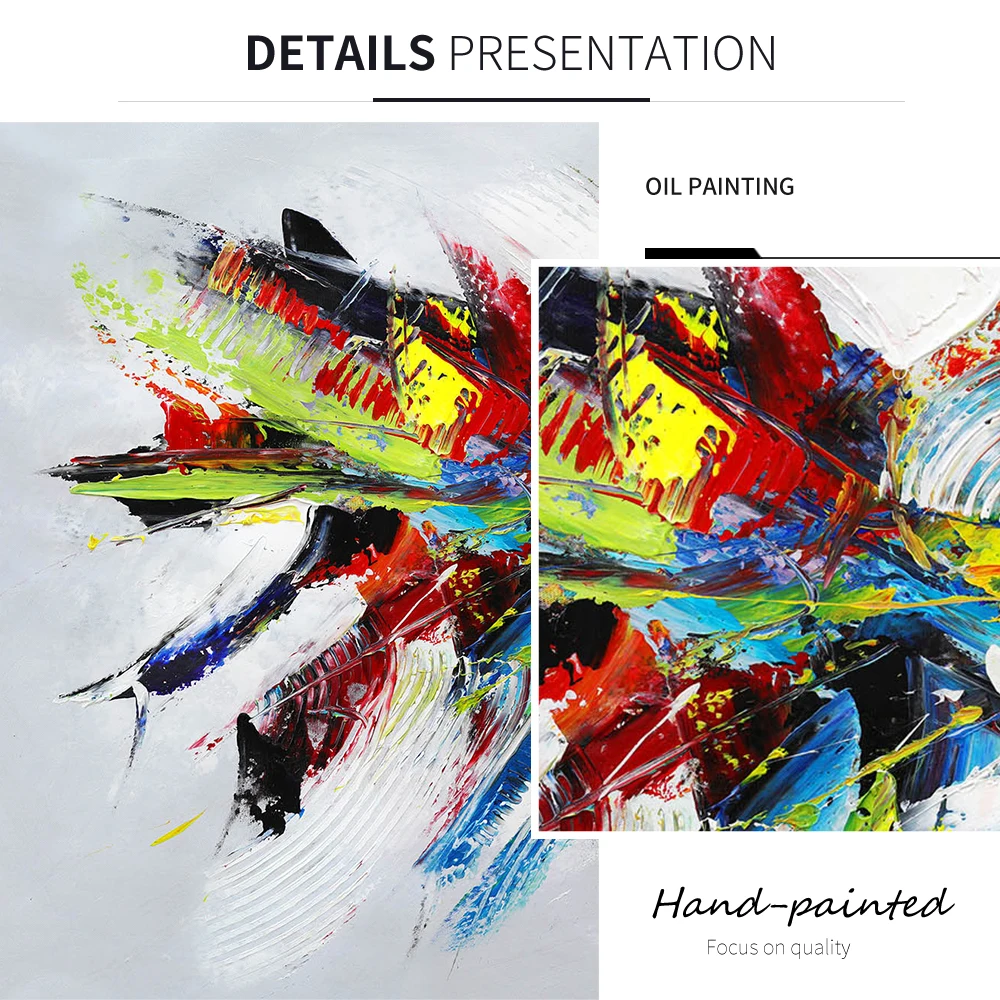 DETAILS PRESENTATION

OIL PAINTING

Hand-painted

Focus on quality